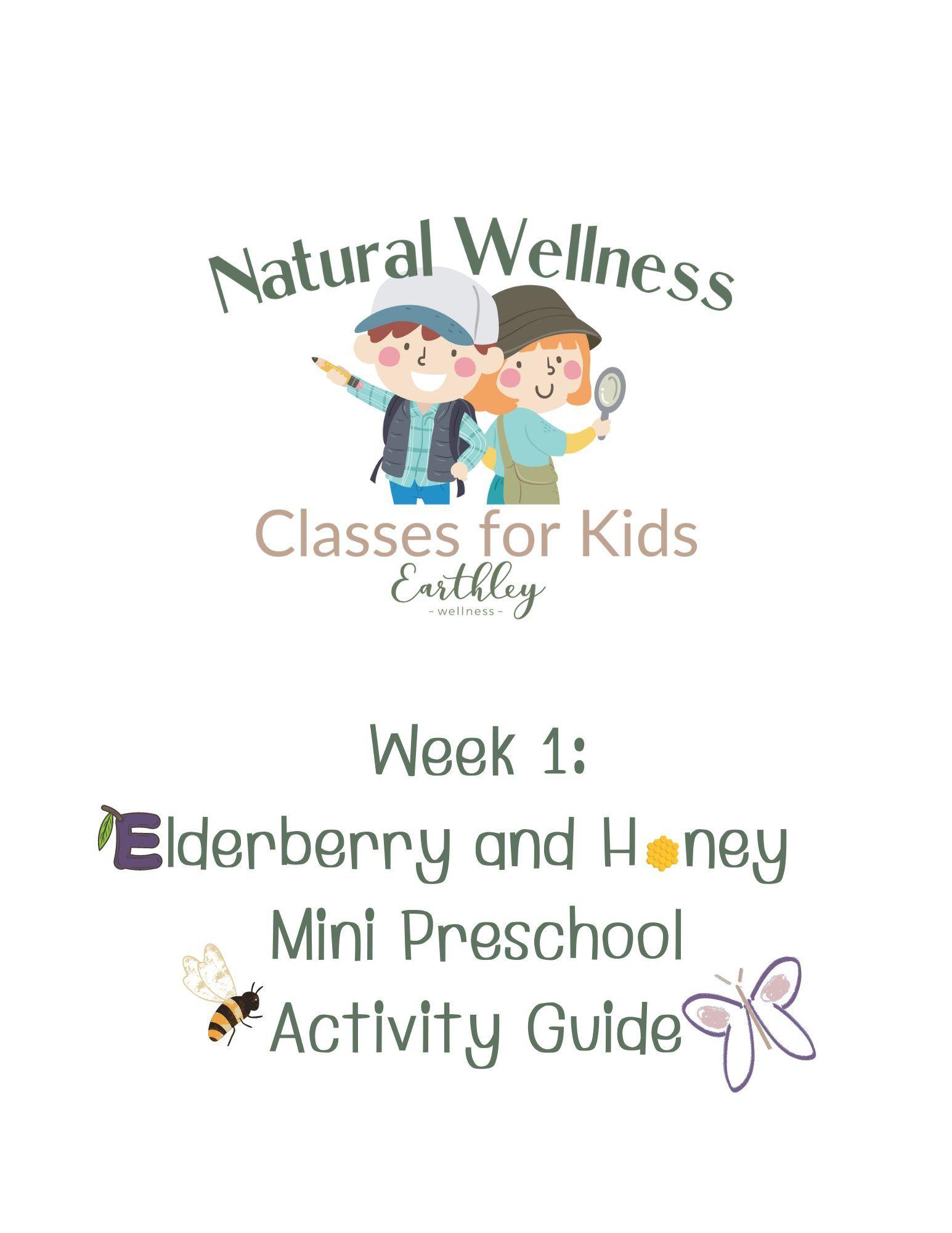 Natural Wellness

Classes for Kids

Earthley
- wellness -

Week 1:
Elderberry and Honey
Mini Preschool
Activity Guide